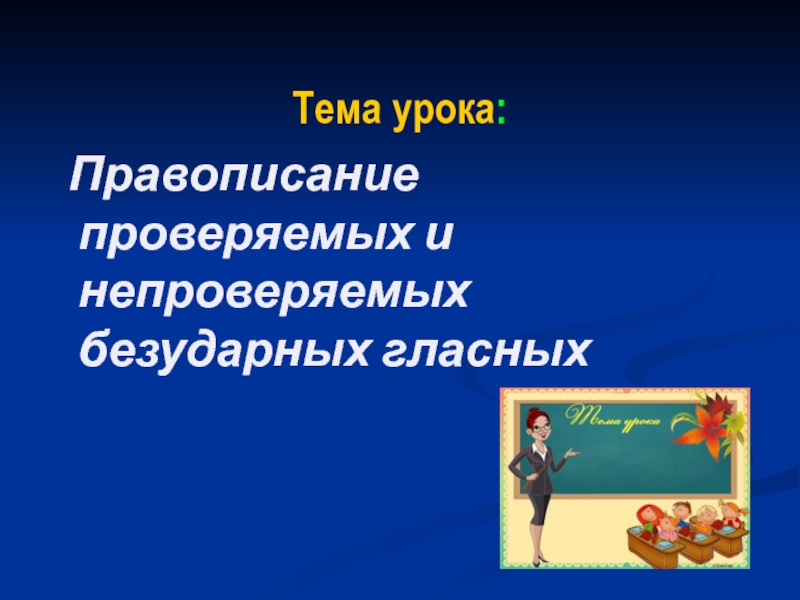 Тема урока:

Правописание проверяемых и непроверяемых безударных гласных

Тема урока